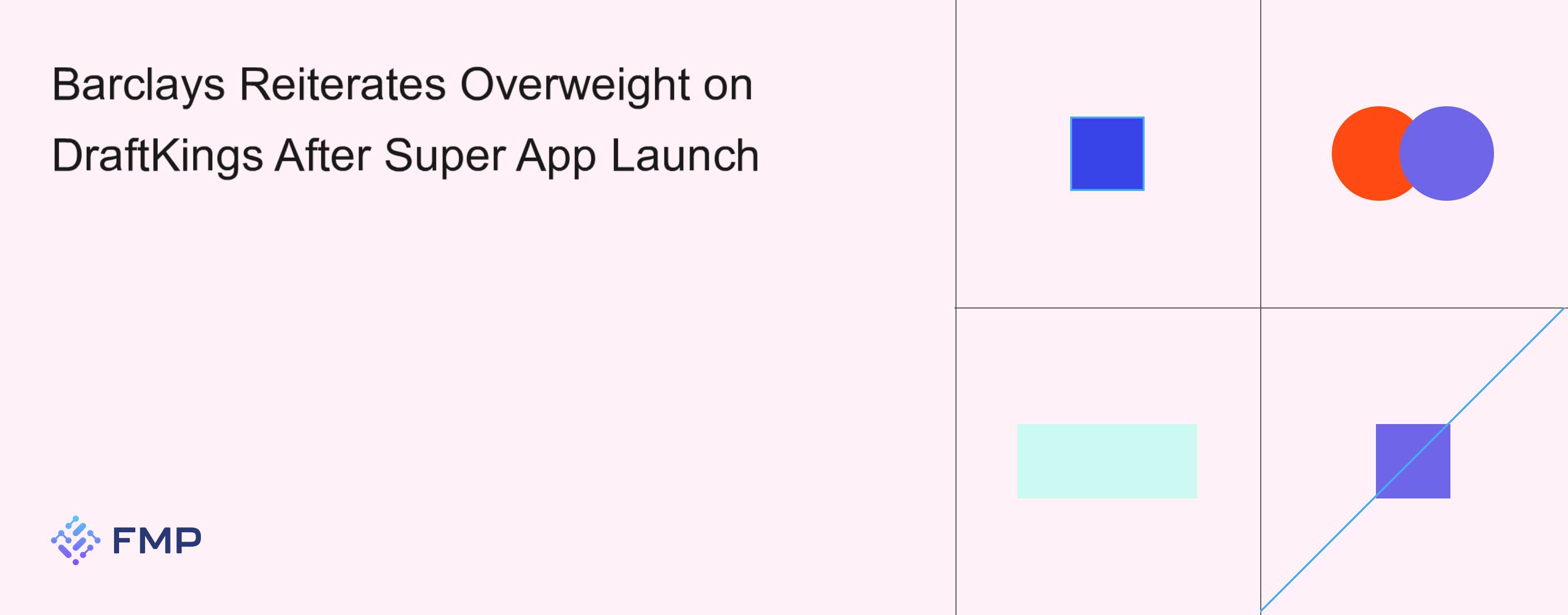 Barclays Reiterates Overweight on DraftKings After Super App Launch

FMP